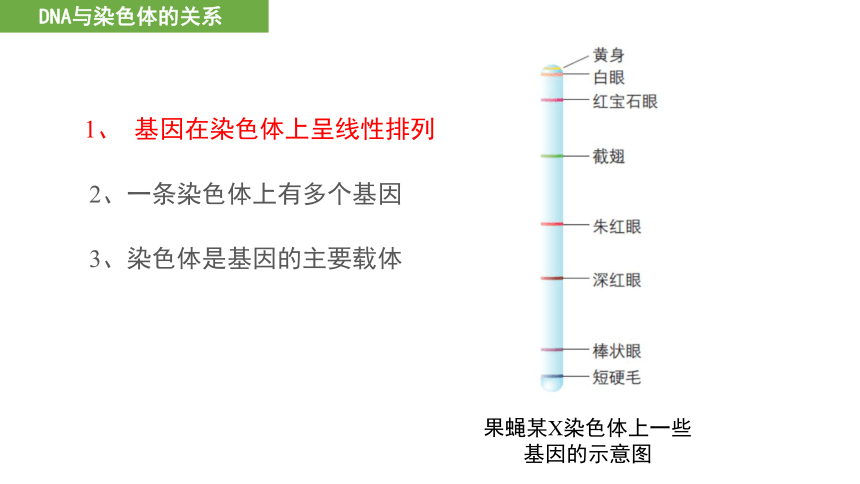 DNA与染色体的关系

1、 基因在染色体上呈线性排列

2、一条染色体上有多个基因

3、染色体是基因的主要载体

黄身
白眼
红宝石眼
截翅
朱红眼
深红眼
棒状眼
短硬毛

果蝇某X染色体上一些基因的示意图